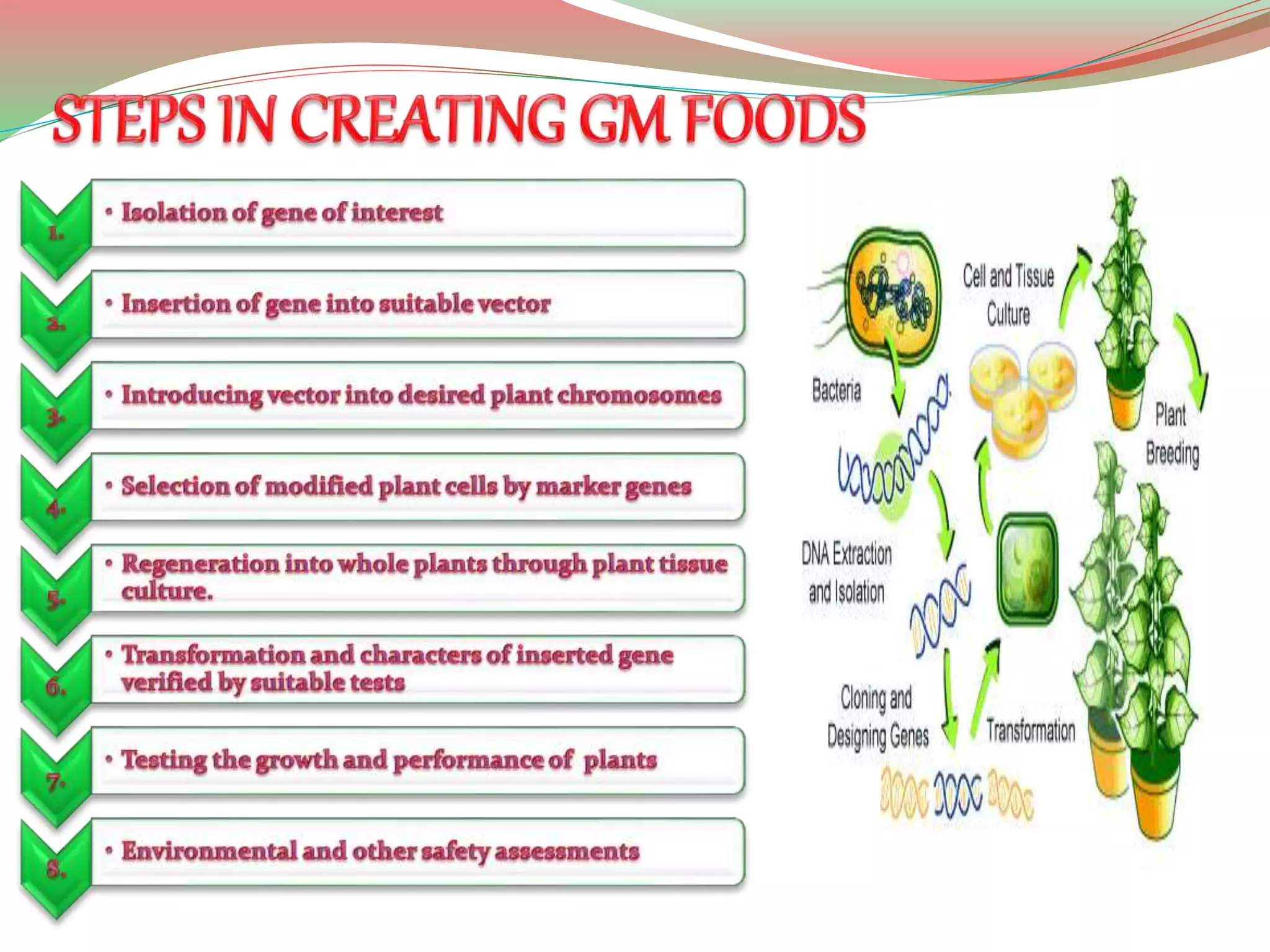 STEPS IN CREATING GM FOODS

1. • Isolation of gene of interest

2. • Insertion of gene into suitable vector

3. • Introducing vector into desired plant chromosomes

4. • Selection of modified plant cells by marker genes

5. • Regeneration into whole plants through plant tissue culture.

6. • Transformation and characters of inserted gene verified by suitable tests

7. • Testing the growth and performance of plants

8. • Environmental and other safety assessments

Bacteria

Cell and Tissue Culture

Plant Breeding

DNA Extraction and Isolation

Cloning and Designing Genes

Transformation